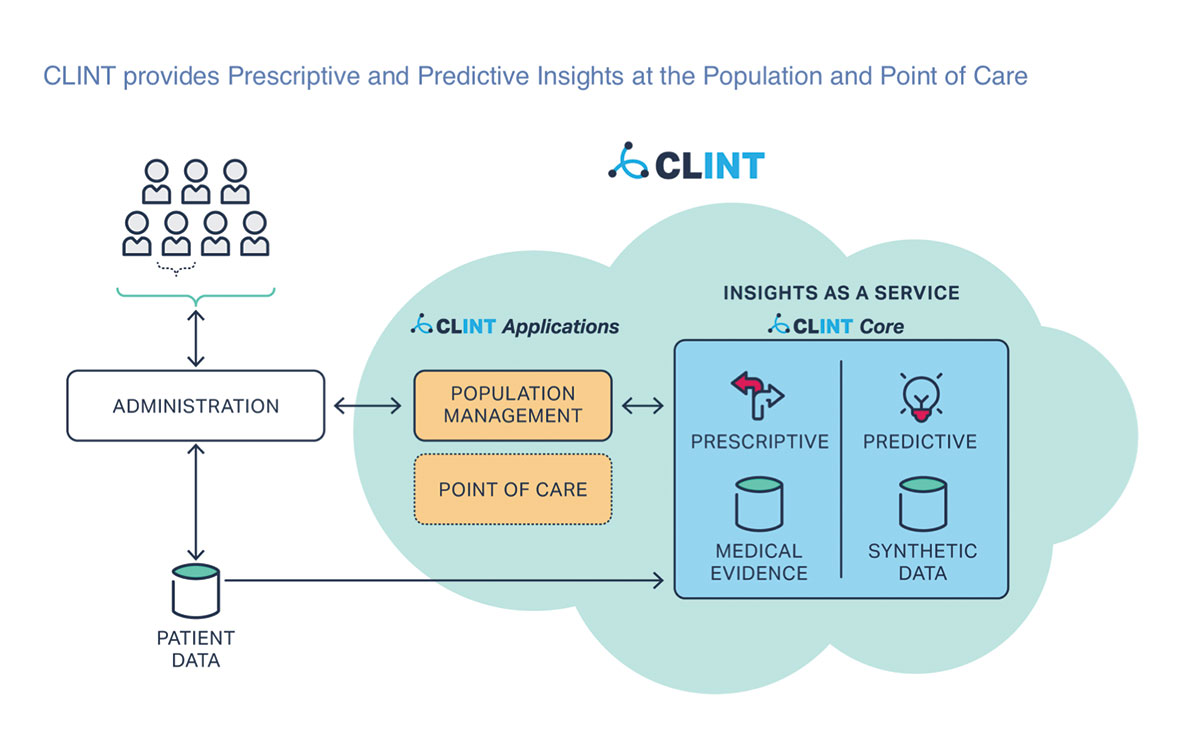 CLINT provides Prescriptive and Predictive Insights at the Population and Point of Care

CLINT

ADMINISTRATION

PATIENT DATA

CLINT Applications

POPULATION MANAGEMENT

POINT OF CARE

INSIGHTS AS A SERVICE

CLINT Core

PRESCRIPTIVE

PREDICTIVE

MEDICAL EVIDENCE

SYNTHETIC DATA